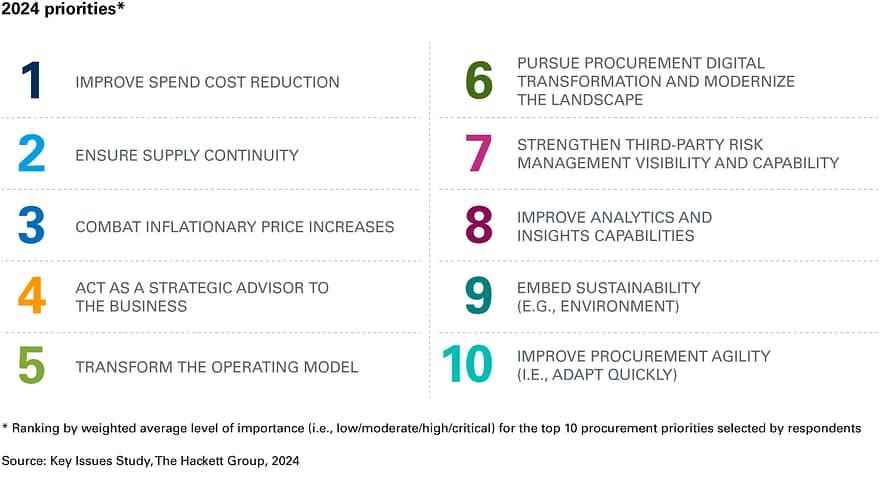 2024 priorities*

1 IMPROVE SPEND COST REDUCTION

2 ENSURE SUPPLY CONTINUITY

3 COMBAT INFLATIONARY PRICE INCREASES

4 ACT AS A STRATEGIC ADVISOR TO THE BUSINESS

5 TRANSFORM THE OPERATING MODEL

6 PURSUE PROCUREMENT DIGITAL TRANSFORMATION AND MODERNIZE THE LANDSCAPE

7 STRENGTHEN THIRD-PARTY RISK MANAGEMENT VISIBILITY AND CAPABILITY

8 IMPROVE ANALYTICS AND INSIGHTS CAPABILITIES

9 EMBED SUSTAINABILITY (E.G., ENVIRONMENT)

10 IMPROVE PROCUREMENT AGILITY (I.E., ADAPT QUICKLY)

* Ranking by weighted average level of importance (i.e., low/moderate/high/critical) for the top 10 procurement priorities selected by respondents

Source: Key Issues Study, The Hackett Group, 2024